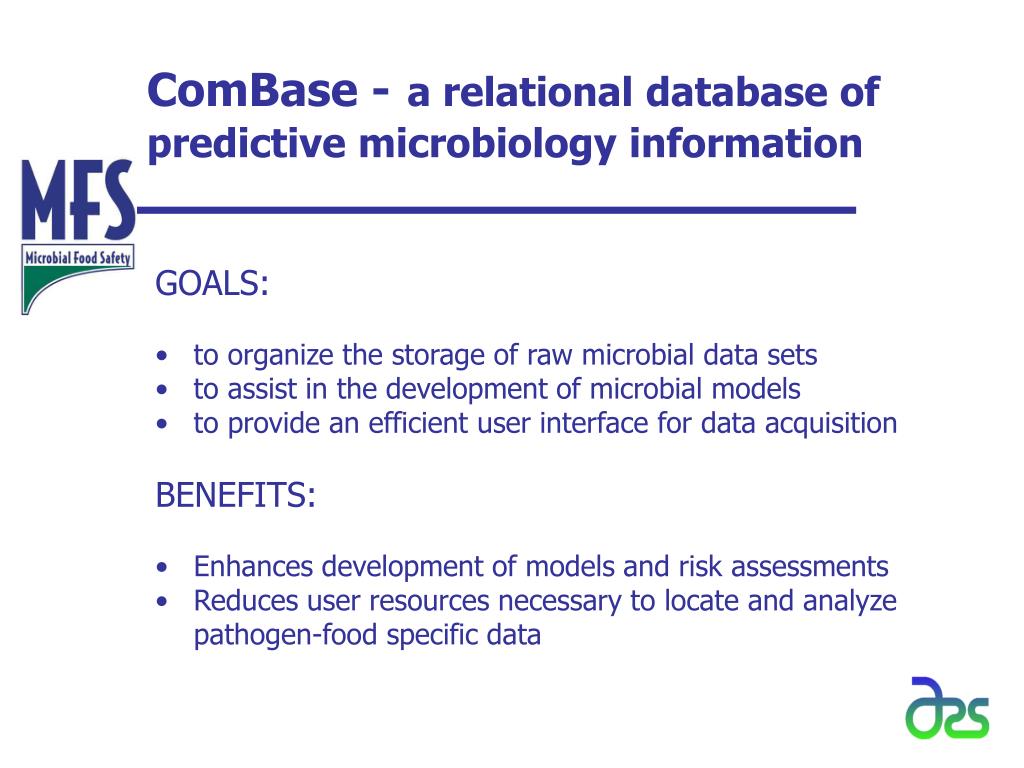 ComBase - a relational database of predictive microbiology information

MFS
Microbial Food Safety

GOALS:

• to organize the storage of raw microbial data sets
• to assist in the development of microbial models
• to provide an efficient user interface for data acquisition

BENEFITS:

• Enhances development of models and risk assessments
• Reduces user resources necessary to locate and analyze pathogen-food specific data

ars